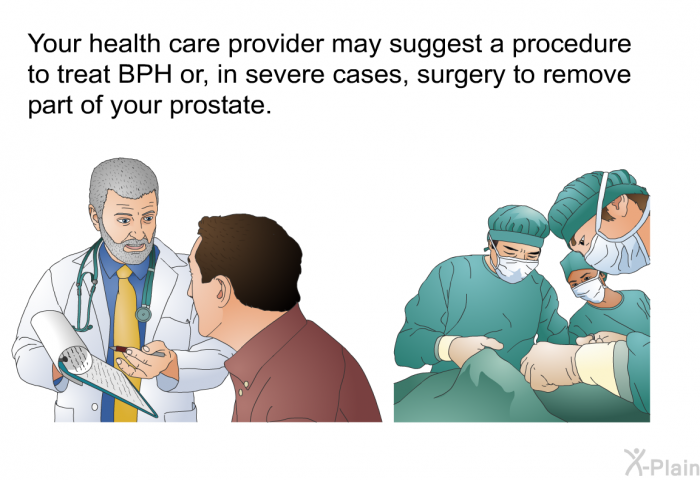 Your health care provider may suggest a procedure to treat BPH or, in severe cases, surgery to remove part of your prostate.

X-Plain